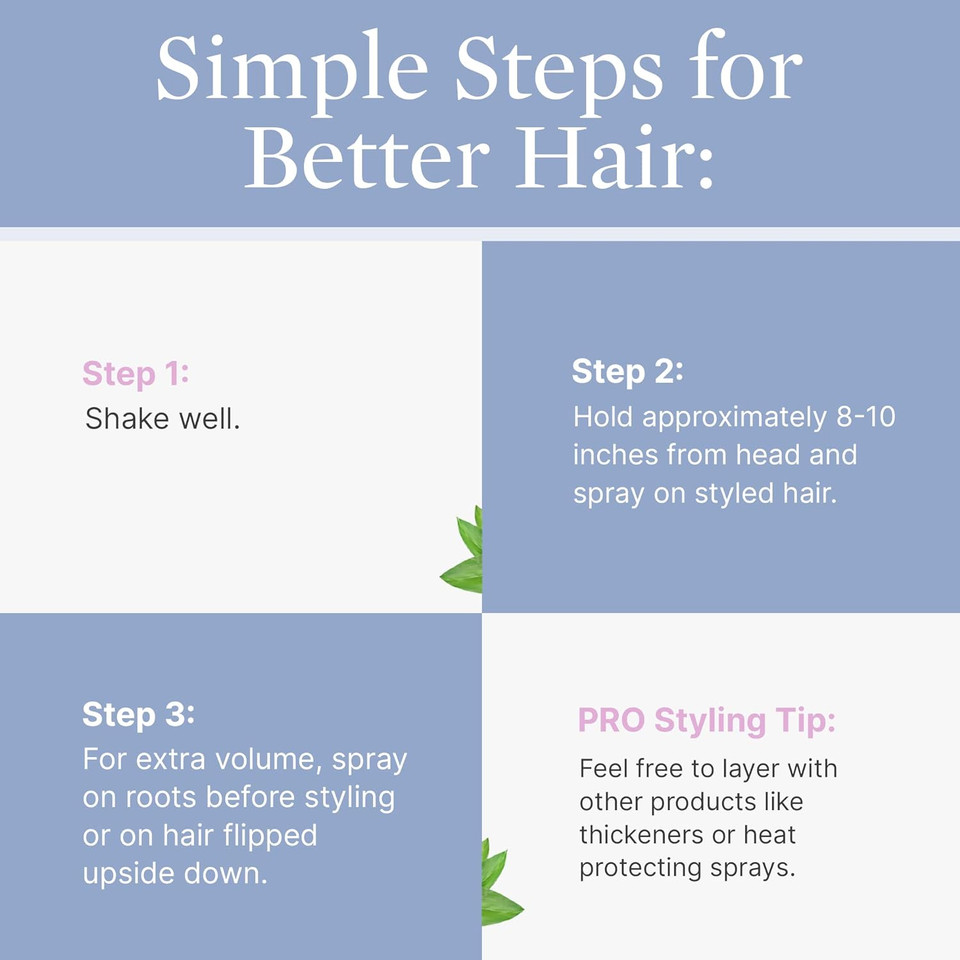 Simple Steps for Better Hair:

Step 1:
Shake well.

Step 2:
Hold approximately 8-10 inches from head and spray on styled hair.

Step 3:
For extra volume, spray on roots before styling or on hair flipped upside down.

PRO Styling Tip:
Feel free to layer with other products like thickeners or heat protecting sprays.